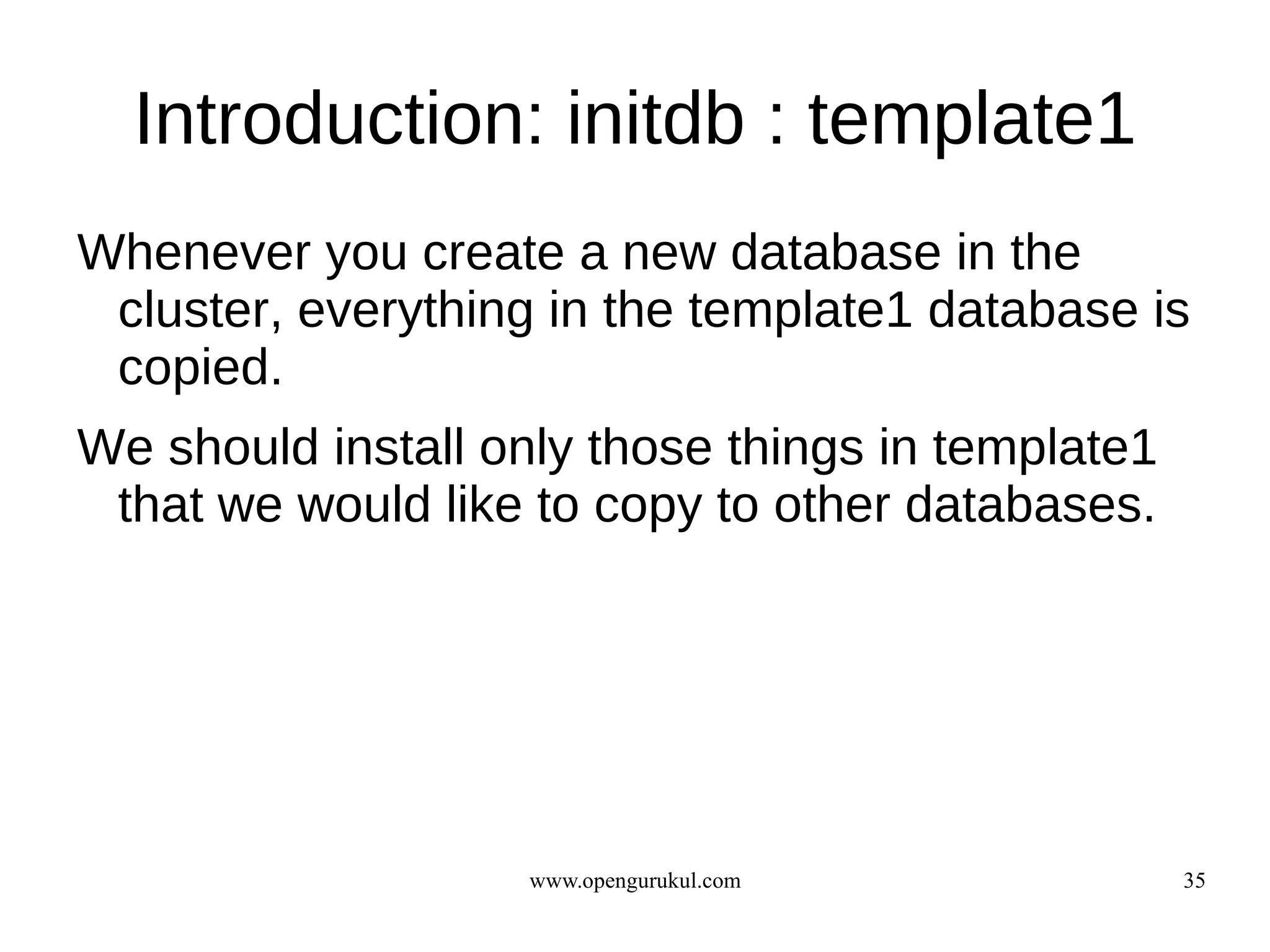 Introduction: initdb : template1

Whenever you create a new database in the cluster, everything in the template1 database is copied.

We should install only those things in template1 that we would like to copy to other databases.

www.opengurukul.com

35